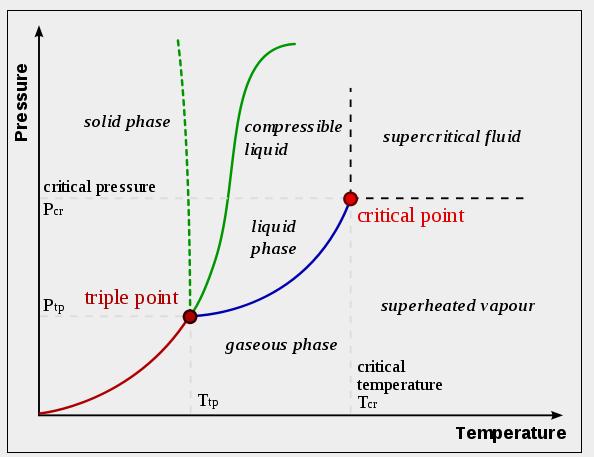 Pressure

solid phase

compressible liquid

supercritical fluid

critical pressure
$P_{cr}$

critical point

liquid phase

triple point

$P_{tp}$

superheated vapour

gaseous phase

critical temperature
$T_{cr}$

$T_{tp}$

Temperature